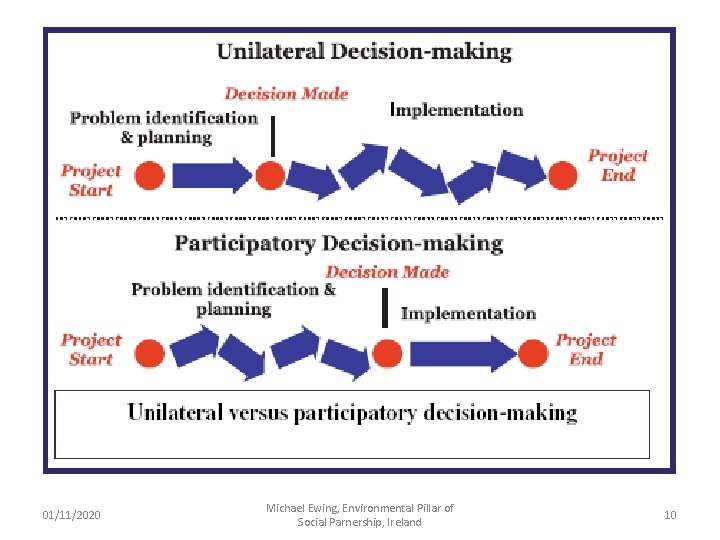 Unilateral Decision-making

Decision Made

Problem identification & planning

Implementation

Project Start

Project End

Participatory Decision-making

Decision Made

Problem identification & planning

Implementation

Project Start

Project End

Unilateral versus participatory decision-making

01/11/2020

Michael Ewing, Environmental Pillar of Social Parnership, Ireland

10